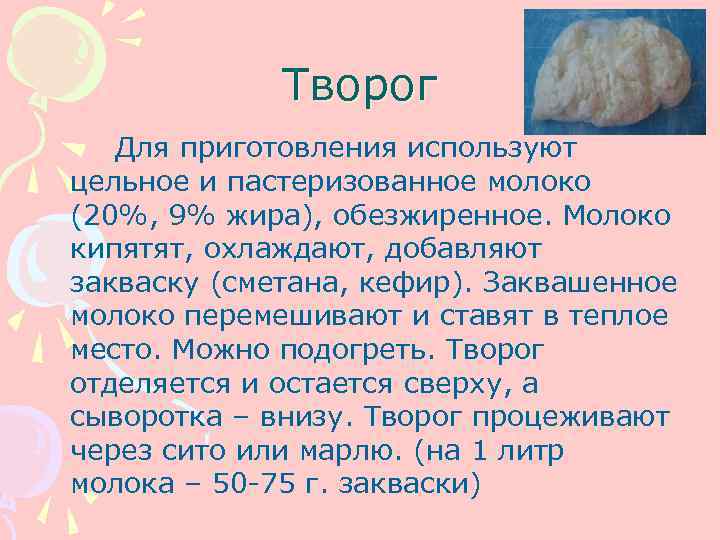 Творог

Для приготовления используют цельное и пастеризованное молоко (20%, 9% жира), обезжиренное. Молоко кипятят, охлаждают, добавляют закваску (сметана, кефир). Заквашенное молоко перемешивают и ставят в теплое место. Можно подогреть. Творог отделяется и остается сверху, а сыворотка – внизу. Творог процеживают через сито или марлю. (на 1 литр молока – 50-75 г. закваски)